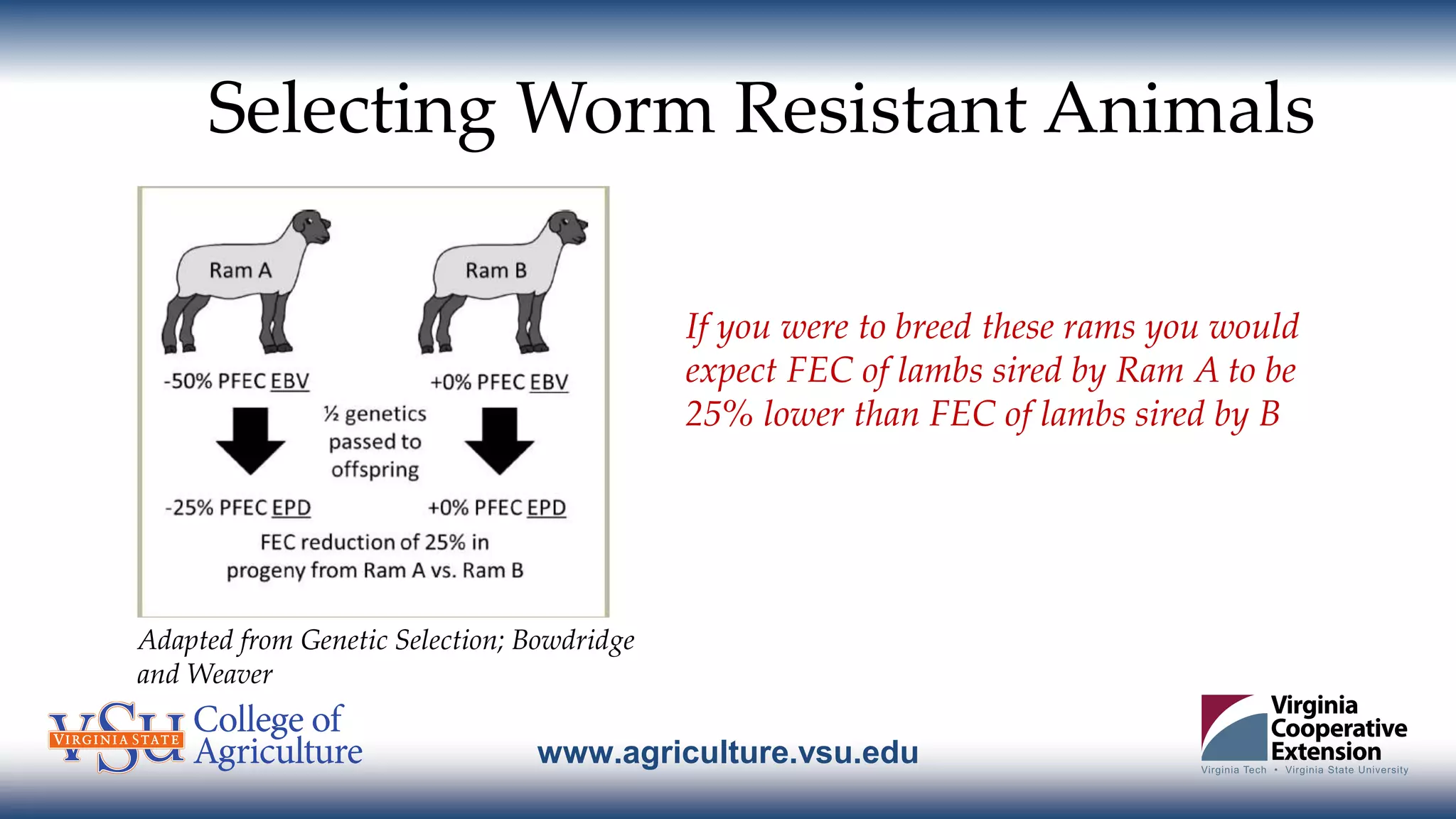 Selecting Worm Resistant Animals

Ram A

Ram B

-50% PFEC EBV

+0% PFEC EBV

½ genetics passed to offspring

-25% PFEC EPD

+0% PFEC EPD

FEC reduction of 25% in progeny from Ram A vs. Ram B

Adapted from Genetic Selection; Bowdridge and Weaver

If you were to breed these rams you would expect FEC of lambs sired by Ram A to be 25% lower than FEC of lambs sired by B

VSU VIRGINIA STATE College of Agriculture

www.agriculture.vsu.edu

Virginia Cooperative Extension
Virginia Tech • Virginia State University